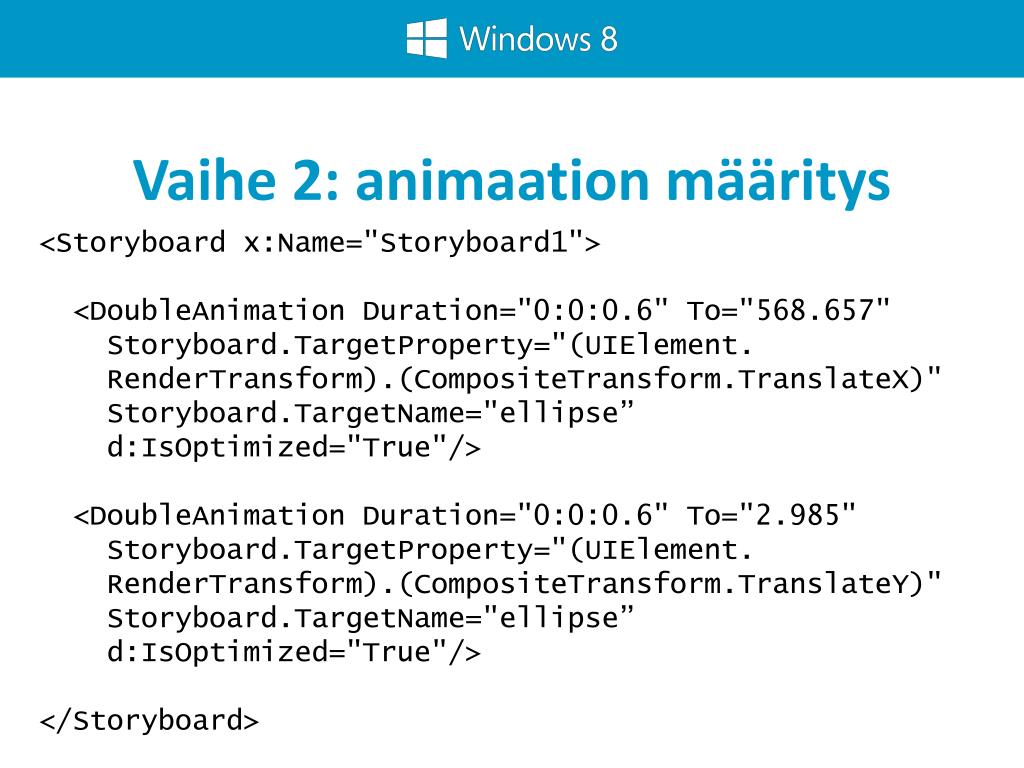 Windows 8

Vaihe 2: animaation määritys

<Storyboard x:Name="Storyboard1">

<DoubleAnimation Duration="0:0:0.6" To="568.657" Storyboard.TargetProperty="(UIElement. RenderTransform).(CompositeTransform.TranslateX)" Storyboard.TargetName="ellipse” d:IsOptimized="True"/>

<DoubleAnimation Duration="0:0:0.6" To="2.985" Storyboard.TargetProperty="(UIElement. RenderTransform).(CompositeTransform.TranslateY)" Storyboard.TargetName="ellipse” d:IsOptimized="True"/>

</Storyboard>